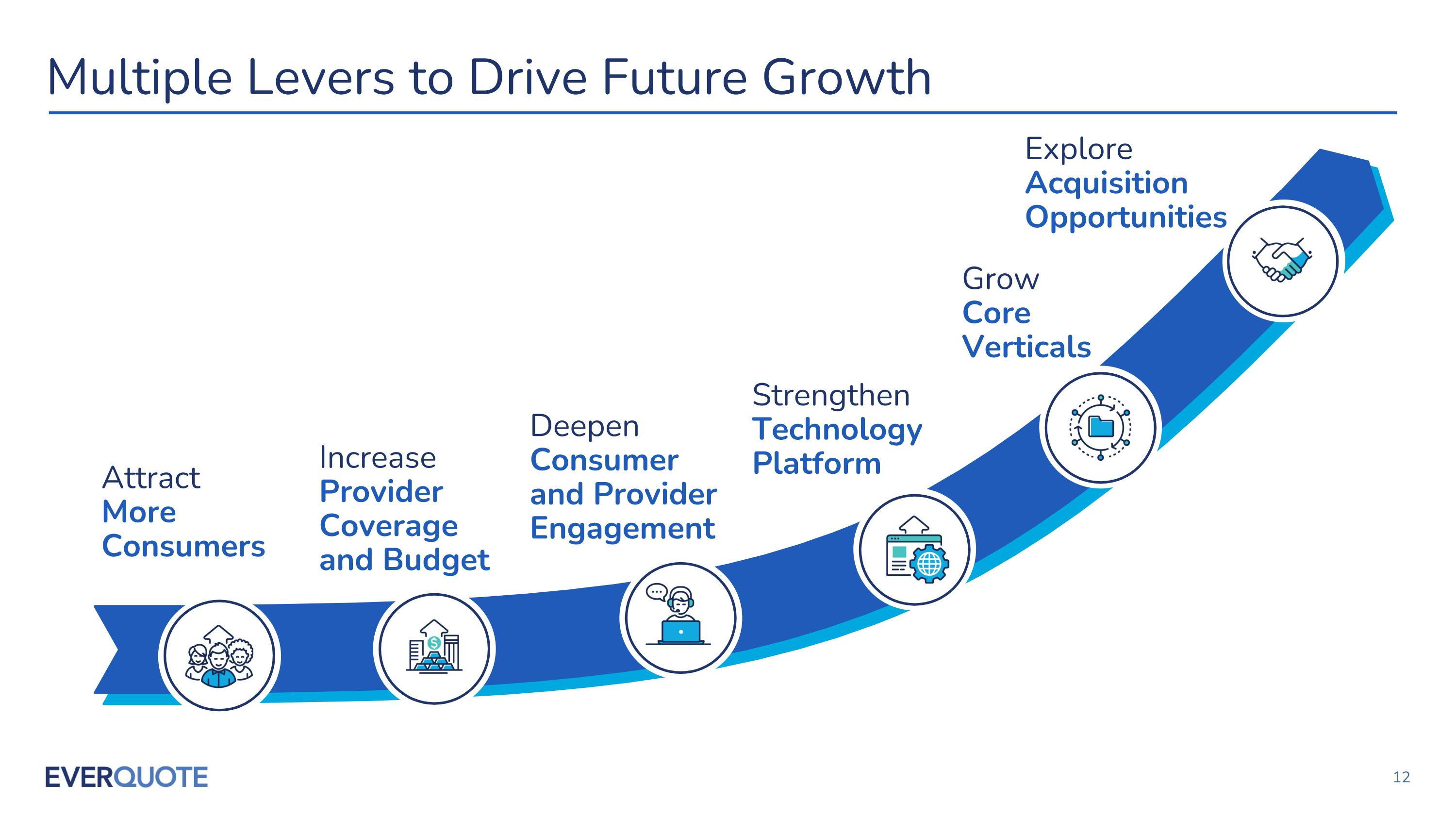 Multiple Levers to Drive Future Growth

Attract More Consumers

Increase Provider Coverage and Budget

Deepen Consumer and Provider Engagement

Strengthen Technology Platform

Grow Core Verticals

Explore Acquisition Opportunities

EVERQUOTE

12